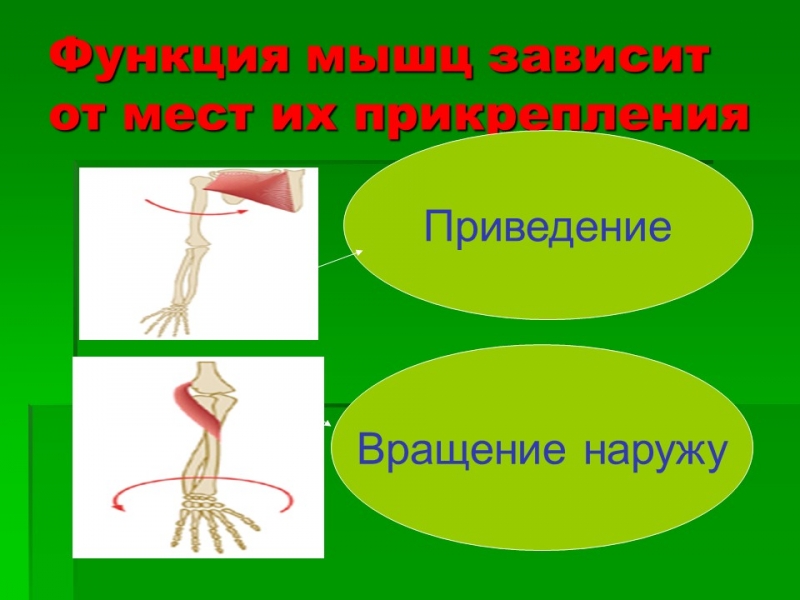 Функция мышц зависит от мест их прикрепления

Приведение

Вращение наружу